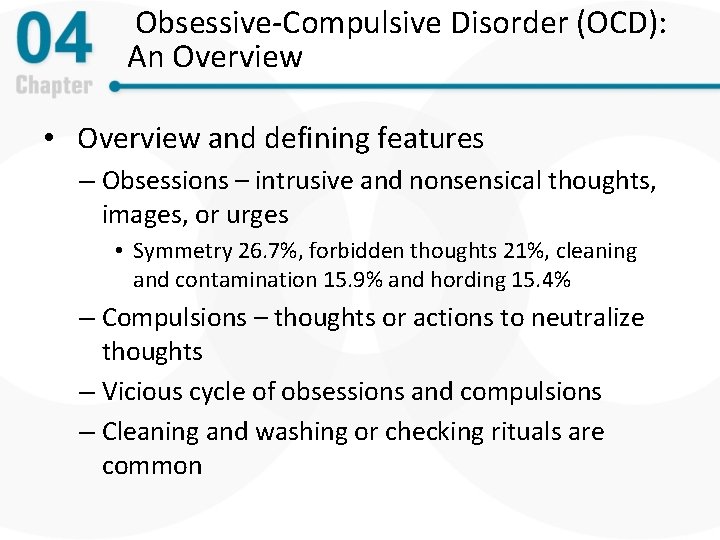 04
Chapter

Obsessive-Compulsive Disorder (OCD): An Overview

• Overview and defining features
– Obsessions – intrusive and nonsensical thoughts, images, or urges
• Symmetry 26.7%, forbidden thoughts 21%, cleaning and contamination 15.9% and hording 15.4%
– Compulsions – thoughts or actions to neutralize thoughts
– Vicious cycle of obsessions and compulsions
– Cleaning and washing or checking rituals are common